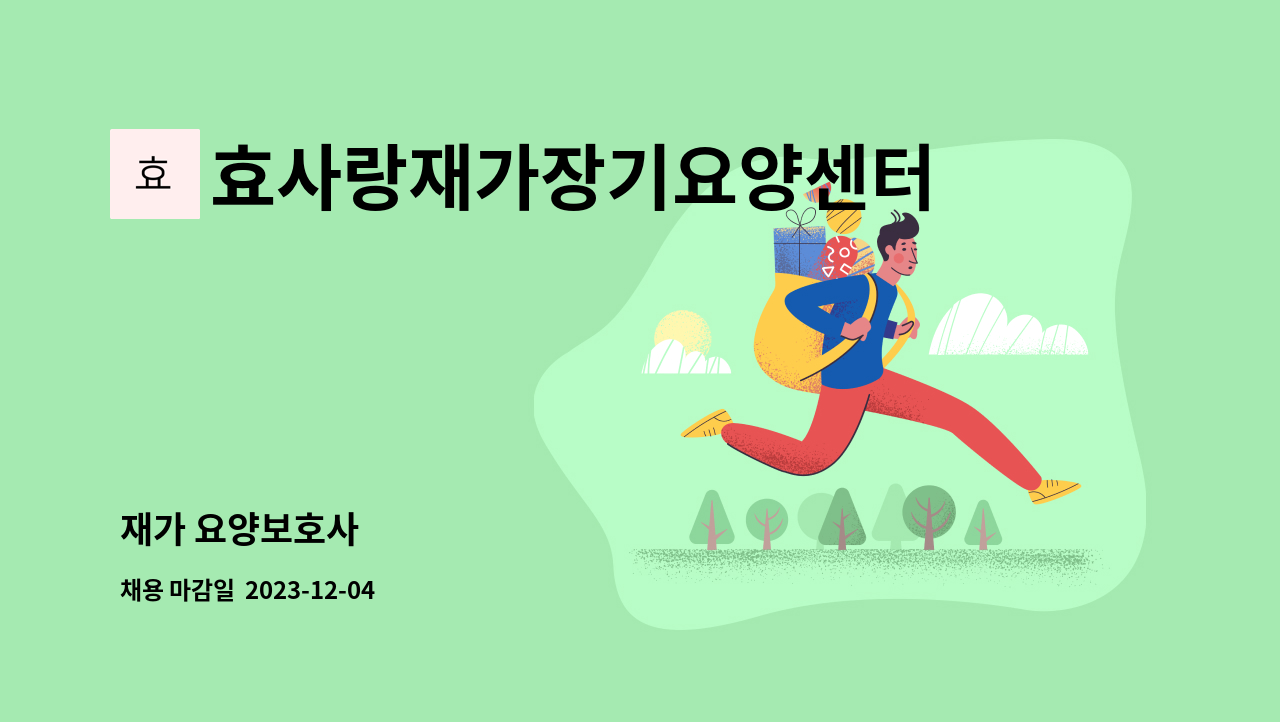 효

효사랑재가장기요양센터

재가 요양보호사

채용 마감일 2023-12-04